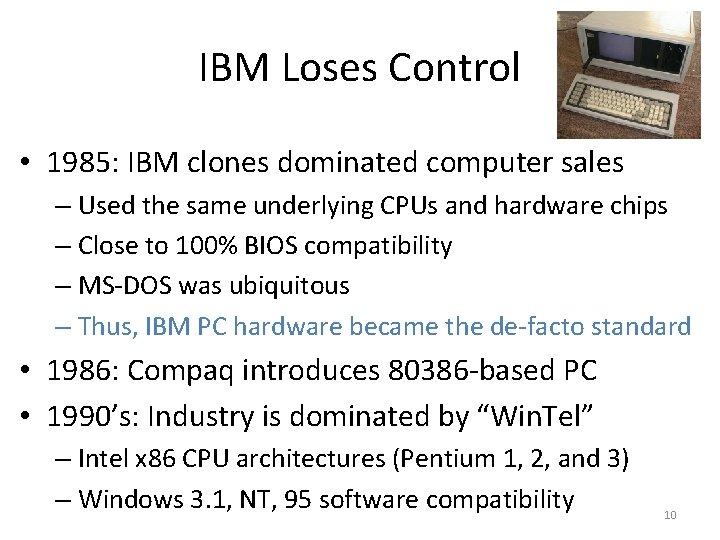 IBM Loses Control

• 1985: IBM clones dominated computer sales
– Used the same underlying CPUs and hardware chips
– Close to 100% BIOS compatibility
– MS-DOS was ubiquitous
– Thus, IBM PC hardware became the de-facto standard

• 1986: Compaq introduces 80386-based PC

• 1990's: Industry is dominated by "WinTel"
– Intel x86 CPU architectures (Pentium 1, 2, and 3)
– Windows 3.1, NT, 95 software compatibility

10